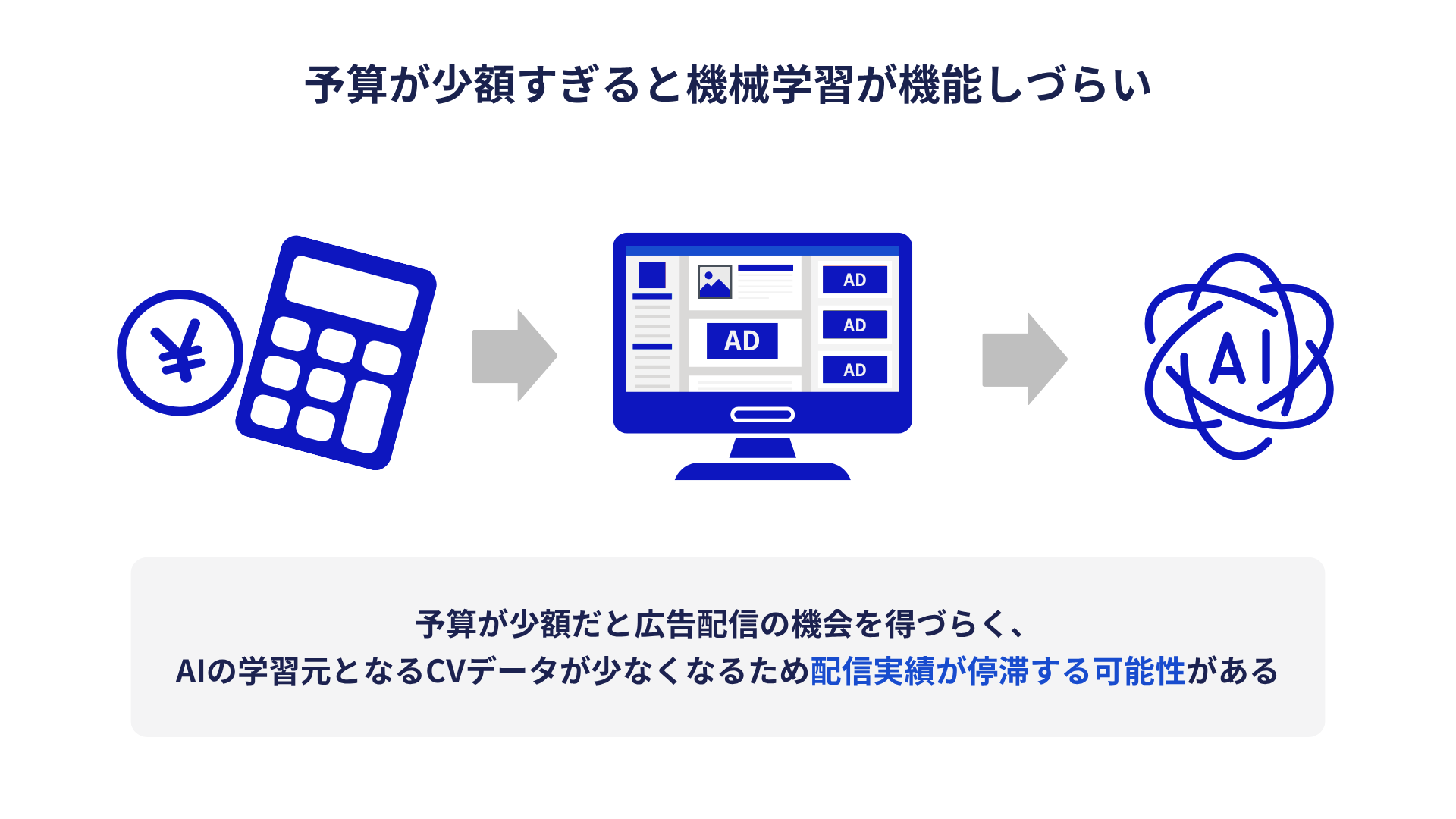 予算が少額すぎると機械学習が機能しづらい

¥

AD

AD

AD

AD

AI

予算が少額だと広告配信の機会を得づらく、
AIの学習元となるCVデータが少なくなるため配信実績が停滞する可能性がある